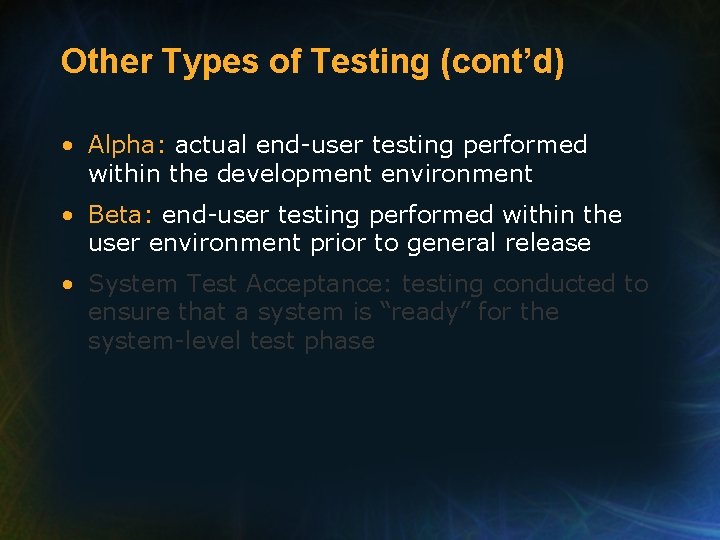 Other Types of Testing (cont’d)

• Alpha: actual end-user testing performed within the development environment

• Beta: end-user testing performed within the user environment prior to general release

• System Test Acceptance: testing conducted to ensure that a system is “ready” for the system-level test phase